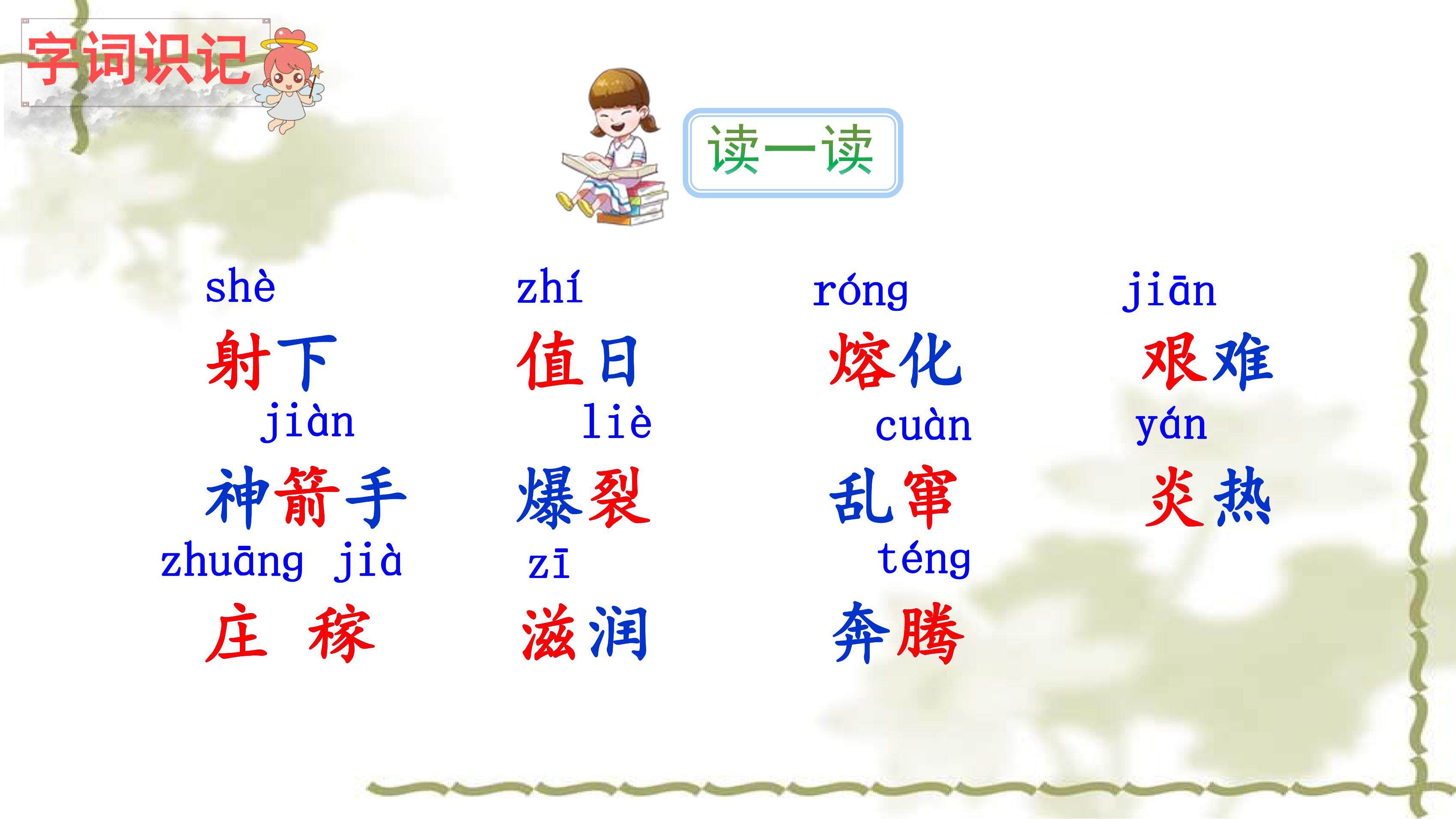 字词识记

读一读

shè
射下

zhí
值日

róng
熔化

jiān
艰难

jiàn
神箭手

liè
爆裂

cuàn
乱窜

yán
炎热

zhuāng jià
庄 稼

zī
滋润

téng
奔腾